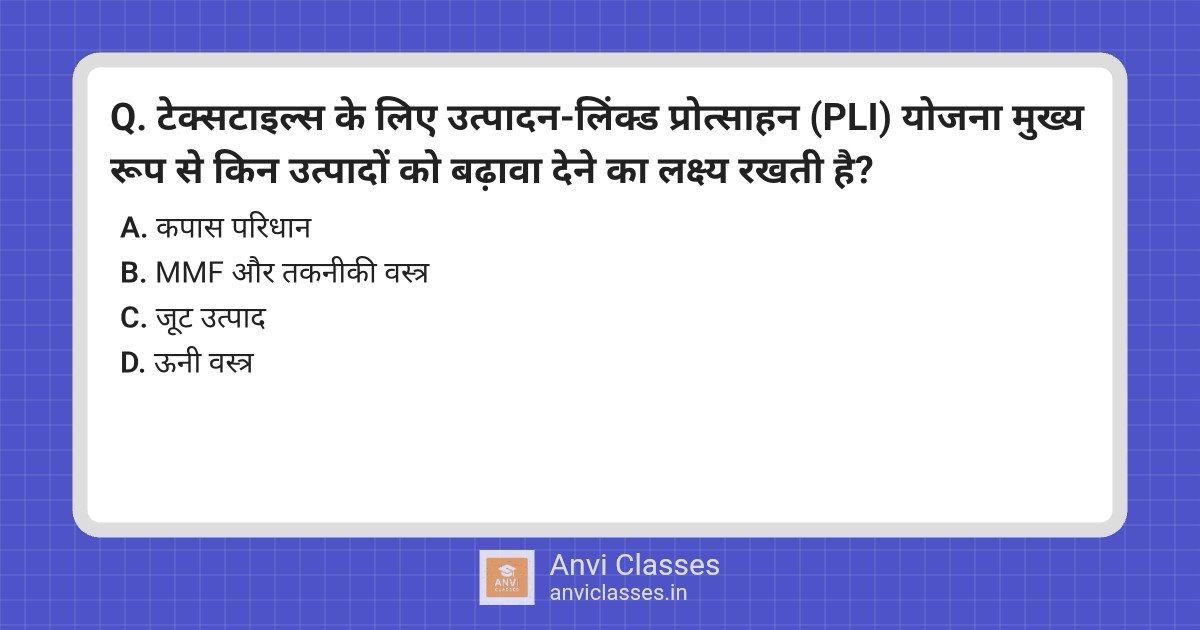 Q. टेक्सटाइल्स के लिए उत्पादन-लिंक्ड प्रोत्साहन (PLI) योजना मुख्य रूप से किन उत्पादों को बढ़ावा देने का लक्ष्य रखती है?

A. कपास परिधान
B. MMF और तकनीकी वस्त्र
C. जूट उत्पाद
D. ऊनी वस्त्र

ANVI CLASSES
Anvi Classes
anviclasses.in